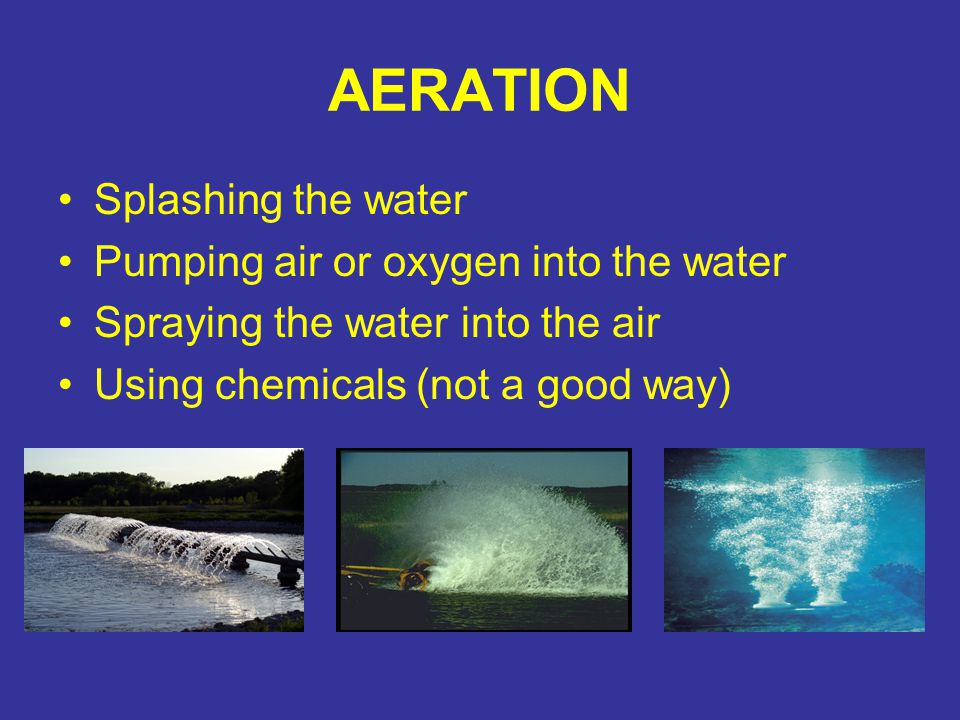 AERATION

• Splashing the water
• Pumping air or oxygen into the water
• Spraying the water into the air
• Using chemicals (not a good way)